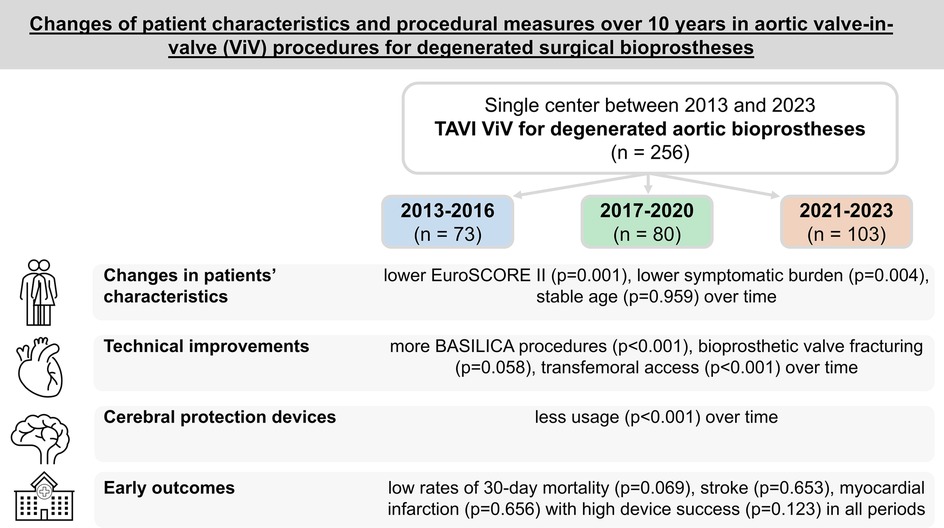 Changes of patient characteristics and procedural measures over 10 years in aortic valve-in-valve (ViV) procedures for degenerated surgical bioprostheses

Single center between 2013 and 2023
TAVI ViV for degenerated aortic bioprostheses
(n = 256)

2013-2016
(n = 73)

2017-2020
(n = 80)

2021-2023
(n = 103)

Changes in patients' characteristics
lower EuroSCORE II (p=0.001), lower symptomatic burden (p=0.004), stable age (p=0.959) over time

Technical improvements
more BASILICA procedures (p<0.001), bioprosthetic valve fracturing (p=0.058), transfemoral access (p<0.001) over time

Cerebral protection devices
less usage (p<0.001) over time

Early outcomes
low rates of 30-day mortality (p=0.069), stroke (p=0.653), myocardial infarction (p=0.656) with high device success (p=0.123) in all periods